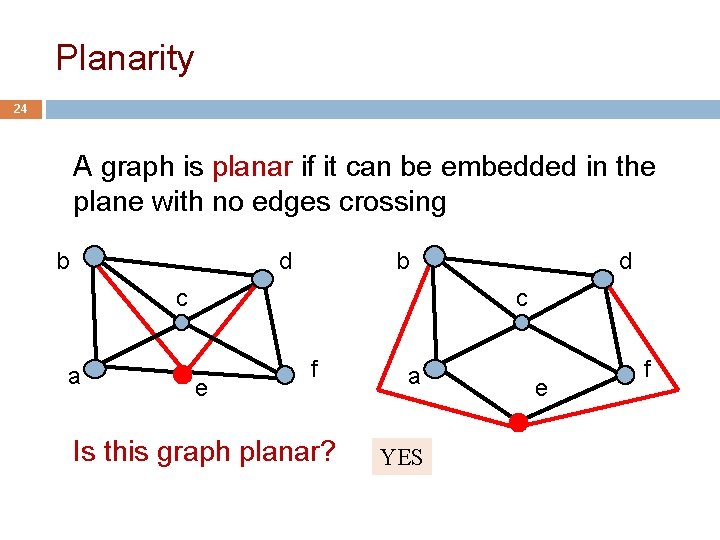 Planarity

24

A graph is planar if it can be embedded in the plane with no edges crossing

b
d
c
a
e
f

b
d
c
a
e
f

Is this graph planar?

YES